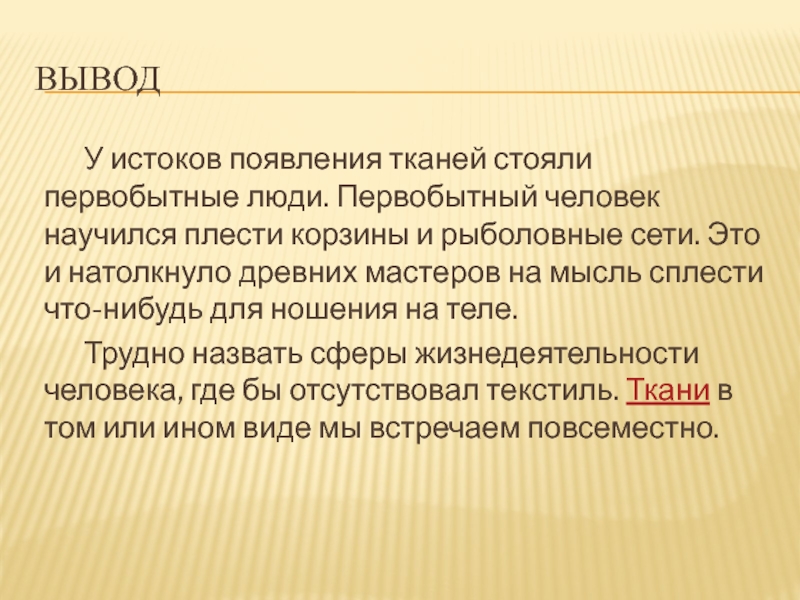 ВЫВОД

У истоков появления тканей стояли первобытные люди. Первобытный человек научился плести корзины и рыболовные сети. Это и натолкнуло древних мастеров на мысль сплести что-нибудь для ношения на теле.

Трудно назвать сферы жизнедеятельности человека, где бы отсутствовал текстиль. Ткани в том или ином виде мы встречаем повсеместно.